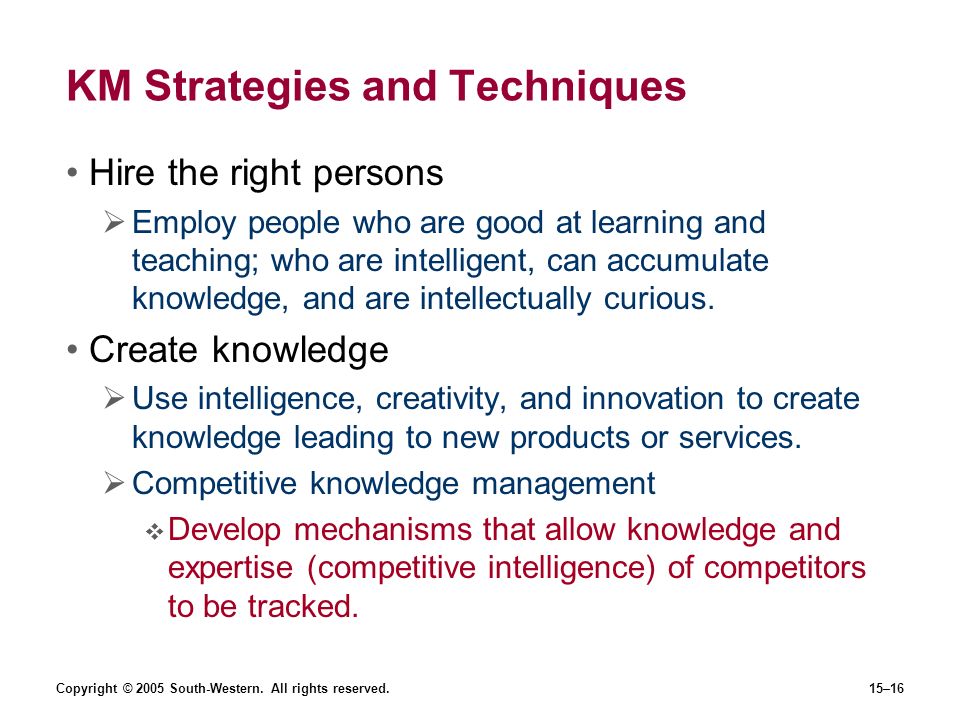 KM Strategies and Techniques

• Hire the right persons

➢ Employ people who are good at learning and teaching; who are intelligent, can accumulate knowledge, and are intellectually curious.

• Create knowledge

➢ Use intelligence, creativity, and innovation to create knowledge leading to new products or services.

➢ Competitive knowledge management

❖ Develop mechanisms that allow knowledge and expertise (competitive intelligence) of competitors to be tracked.

Copyright © 2005 South-Western. All rights reserved.

15–16